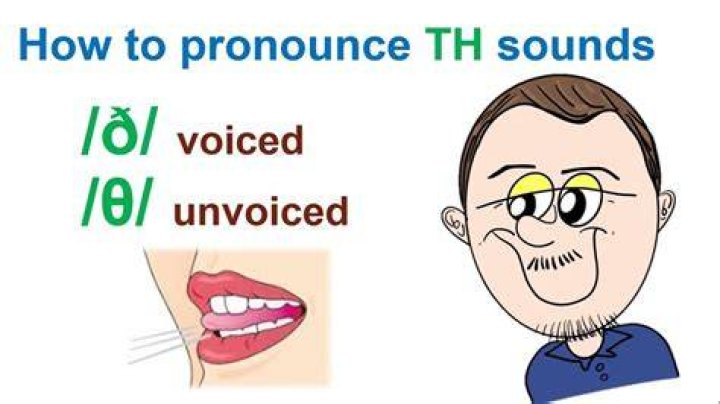 How to pronounce TH sounds

/ð/ voiced
/θ/ unvoiced